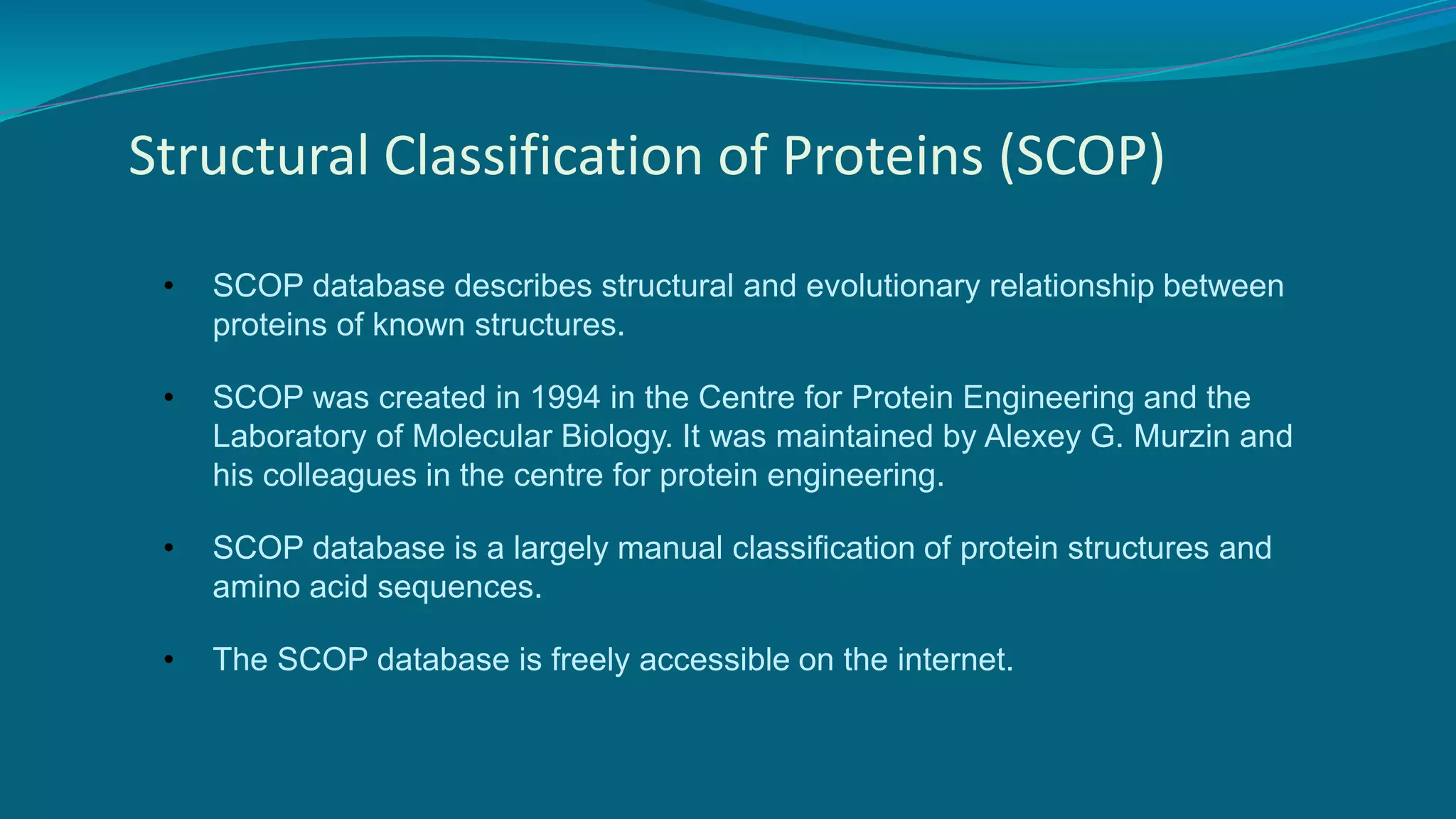 Structural Classification of Proteins (SCOP)

• SCOP database describes structural and evolutionary relationship between proteins of known structures.

• SCOP was created in 1994 in the Centre for Protein Engineering and the Laboratory of Molecular Biology. It was maintained by Alexey G. Murzin and his colleagues in the centre for protein engineering.

• SCOP database is a largely manual classification of protein structures and amino acid sequences.

• The SCOP database is freely accessible on the internet.